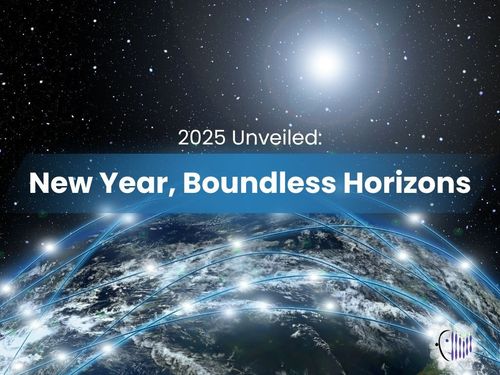 2025 Unveiled:

New Year, Boundless Horizons